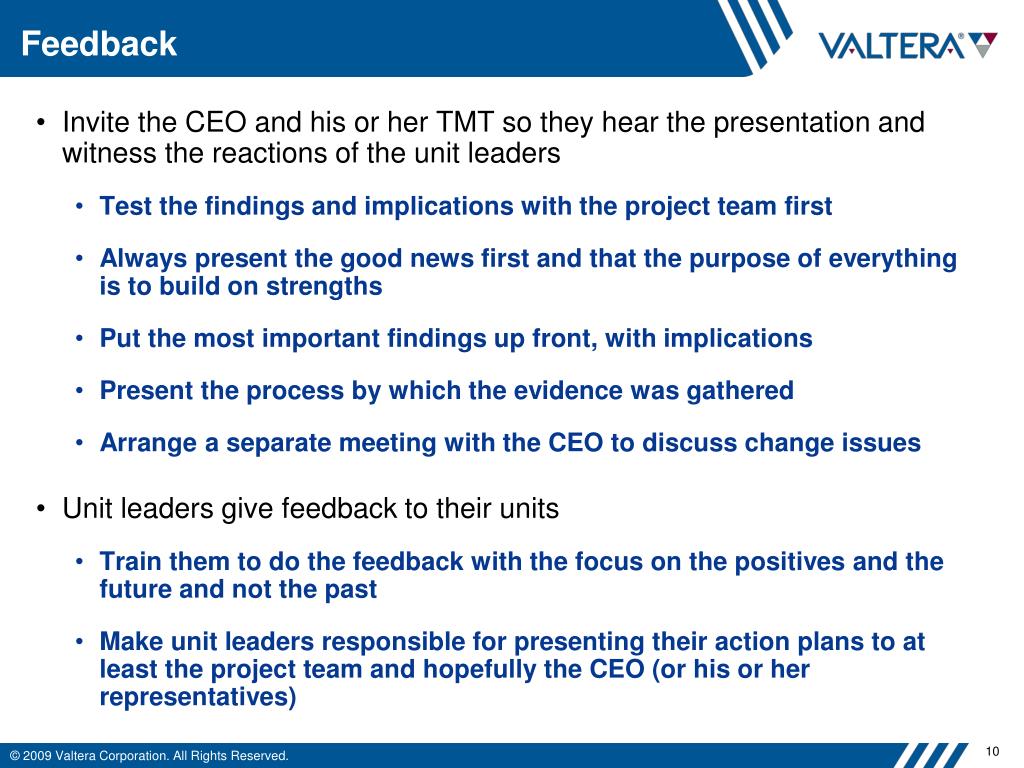 Feedback

VALTERA®

• Invite the CEO and his or her TMT so they hear the presentation and witness the reactions of the unit leaders

• Test the findings and implications with the project team first

• Always present the good news first and that the purpose of everything is to build on strengths

• Put the most important findings up front, with implications

• Present the process by which the evidence was gathered

• Arrange a separate meeting with the CEO to discuss change issues

• Unit leaders give feedback to their units

• Train them to do the feedback with the focus on the positives and the future and not the past

• Make unit leaders responsible for presenting their action plans to at least the project team and hopefully the CEO (or his or her representatives)

© 2009 Valtera Corporation. All Rights Reserved.

10